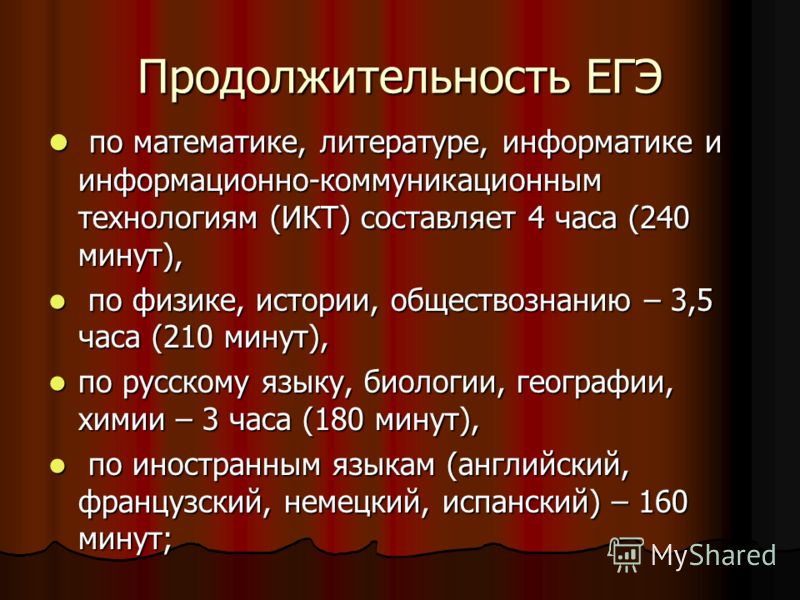 Продолжительность ЕГЭ

- по математике, литературе, информатике и информационно-коммуникационным технологиям (ИКТ) составляет 4 часа (240 минут),
- по физике, истории, обществознанию – 3,5 часа (210 минут),
- по русскому языку, биологии, географии, химии – 3 часа (180 минут),
- по иностранным языкам (английский, французский, немецкий, испанский) – 160 минут;

MyShared